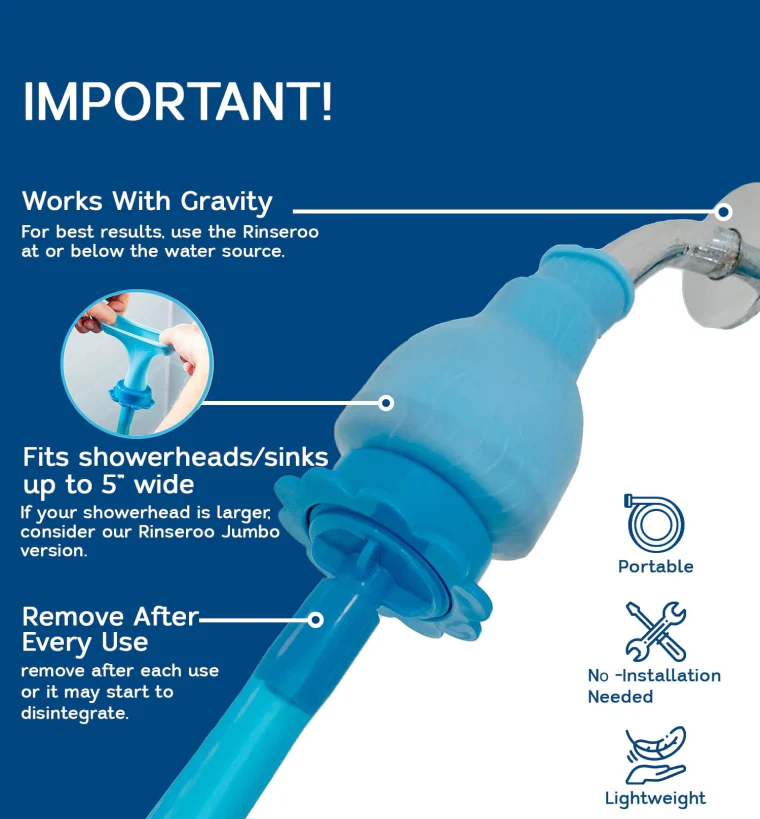 IMPORTANT!

Works With Gravity
For best results, use the Rinseroo at or below the water source.

Fits showerheads/sinks up to 5" wide
If your showerhead is larger, consider our Rinseroo Jumbo version.

Remove After Every Use
remove after each use or it may start to disintegrate.

Portable

No -Installation Needed

Lightweight